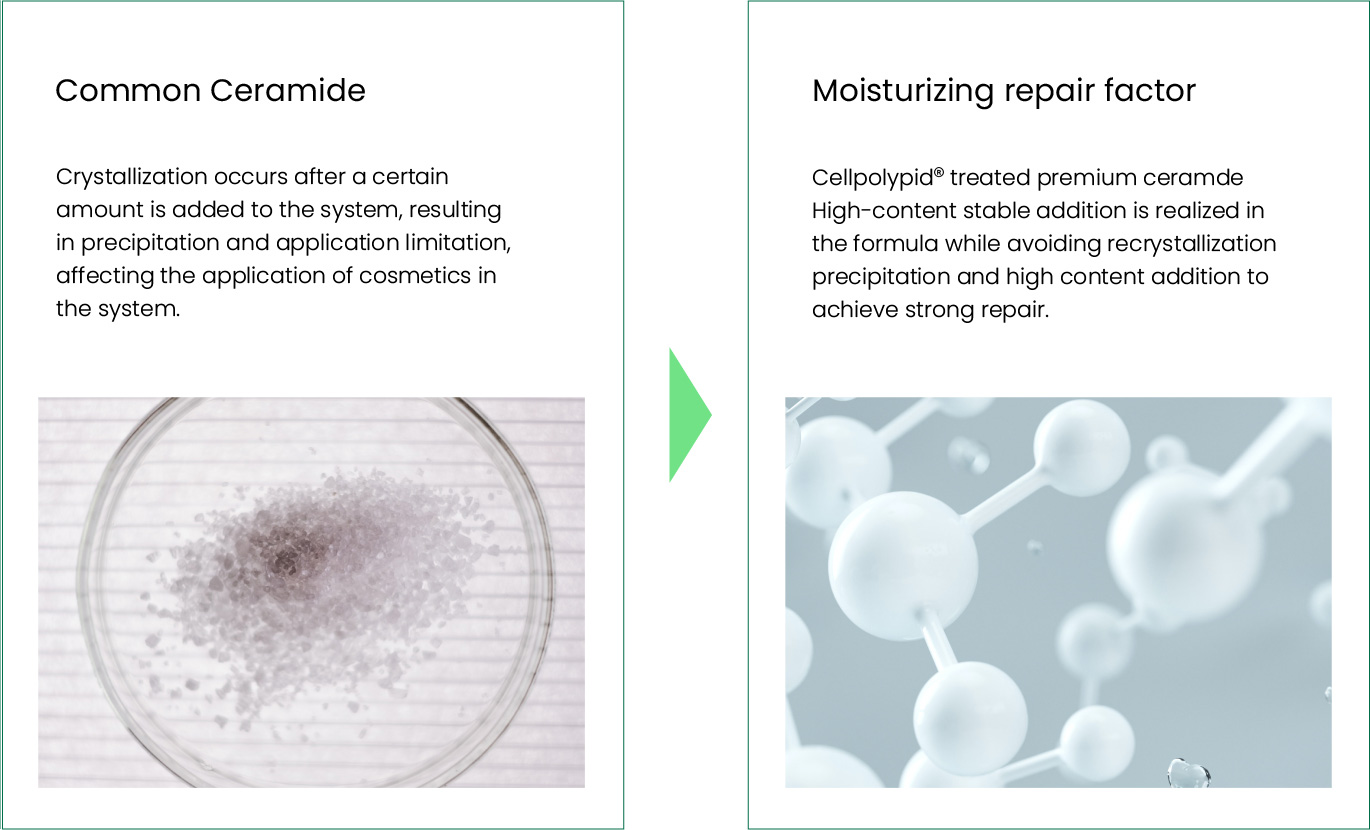 Common Ceramide

Crystallization occurs after a certain amount is added to the system, resulting in precipitation and application limitation, affecting the application of cosmetics in the system.

Moisturizing repair factor

Cellpolypid® treated premium ceramde High-content stable addition is realized in the formula while avoiding recrystallization precipitation and high content addition to achieve strong repair.